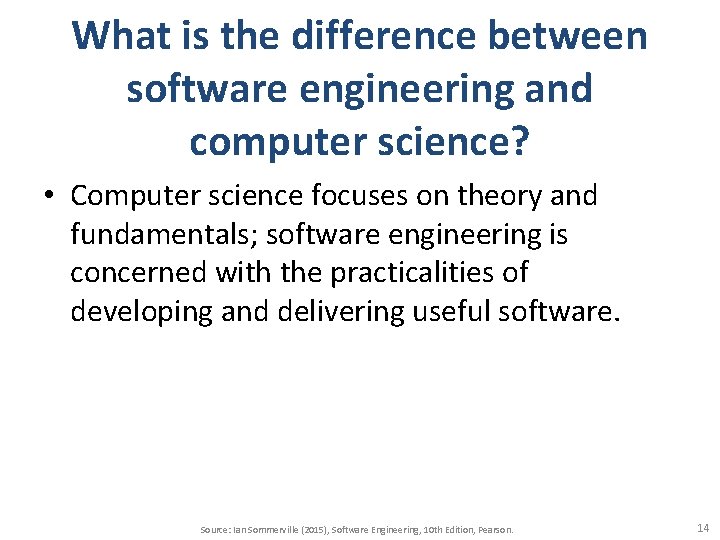 What is the difference between software engineering and computer science?

• Computer science focuses on theory and fundamentals; software engineering is concerned with the practicalities of developing and delivering useful software.

Source: Ian Sommerville (2015), Software Engineering, 10th Edition, Pearson.

14